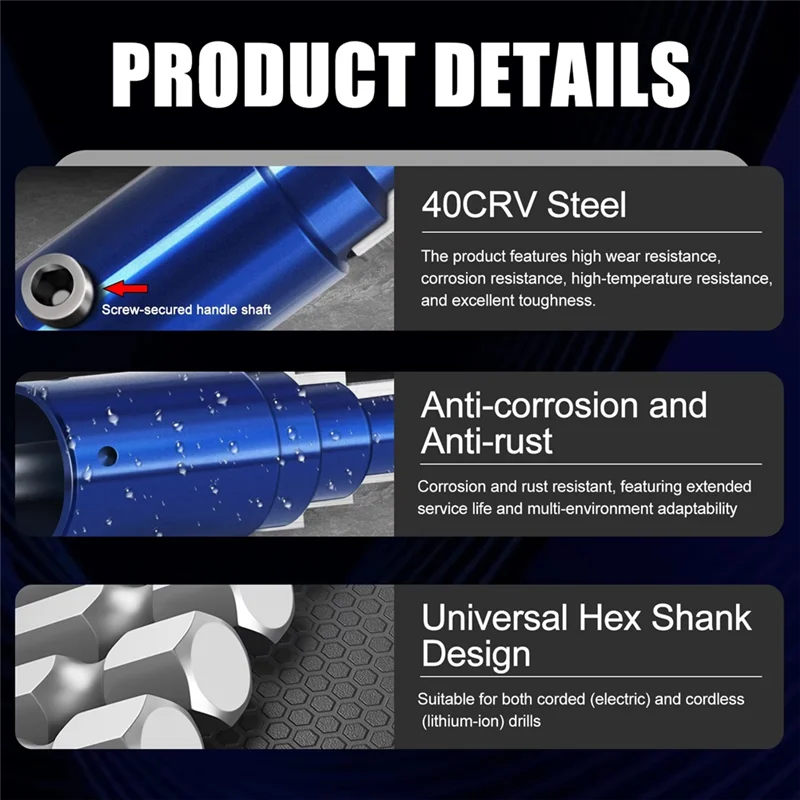 PRODUCT DETAILS

Screw-secured handle shaft

40CRV Steel

The product features high wear resistance, corrosion resistance, high-temperature resistance, and excellent toughness.

Anti-corrosion and Anti-rust

Corrosion and rust resistant, featuring extended service life and multi-environment adaptability

Universal Hex Shank Design

Suitable for both corded (electric) and cordless (lithium-ion) drills